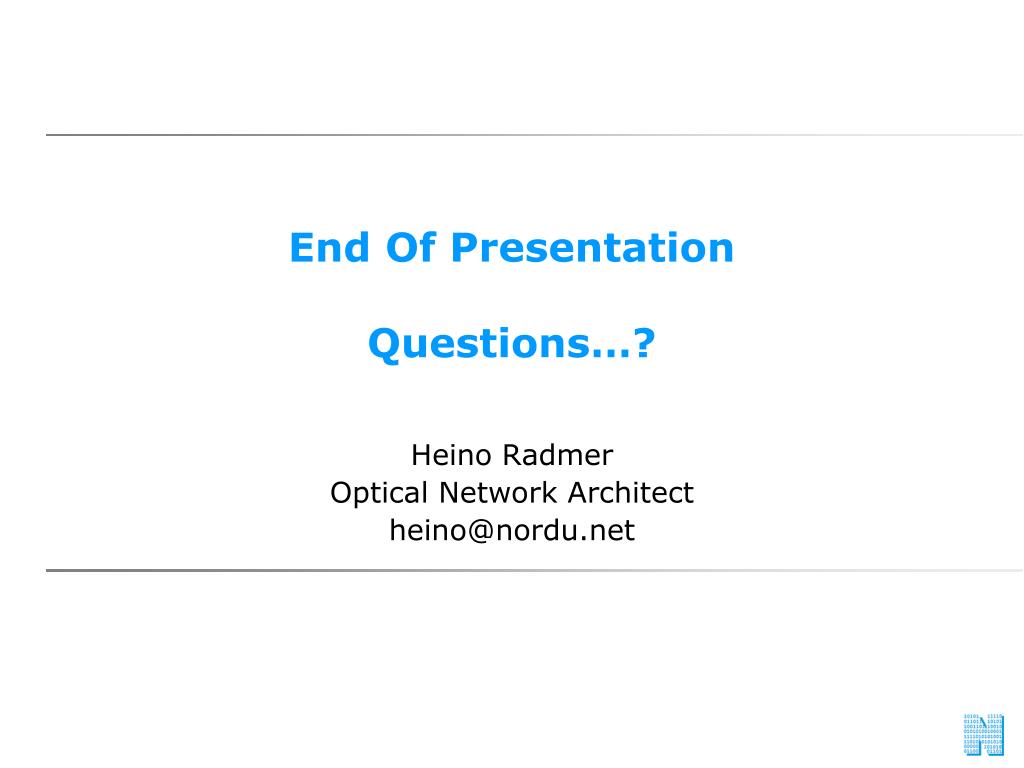 End Of Presentation

Questions…?

Heino Radmer
Optical Network Architect
heino@nordu.net